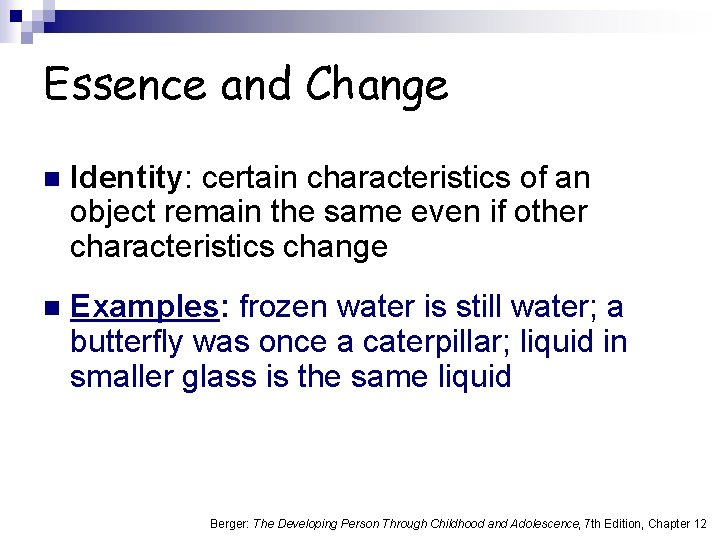 Essence and Change

Identity: certain characteristics of an object remain the same even if other characteristics change

Examples: frozen water is still water; a butterfly was once a caterpillar; liquid in smaller glass is the same liquid

Berger: The Developing Person Through Childhood and Adolescence, 7th Edition, Chapter 12